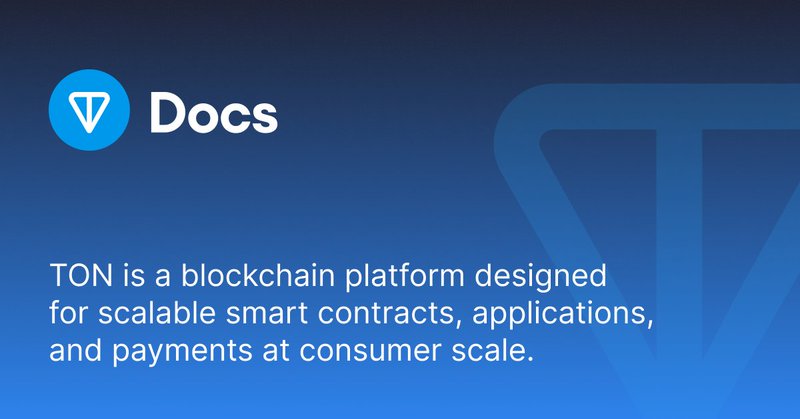 Docs

TON is a blockchain platform designed for scalable smart contracts, applications, and payments at consumer scale.